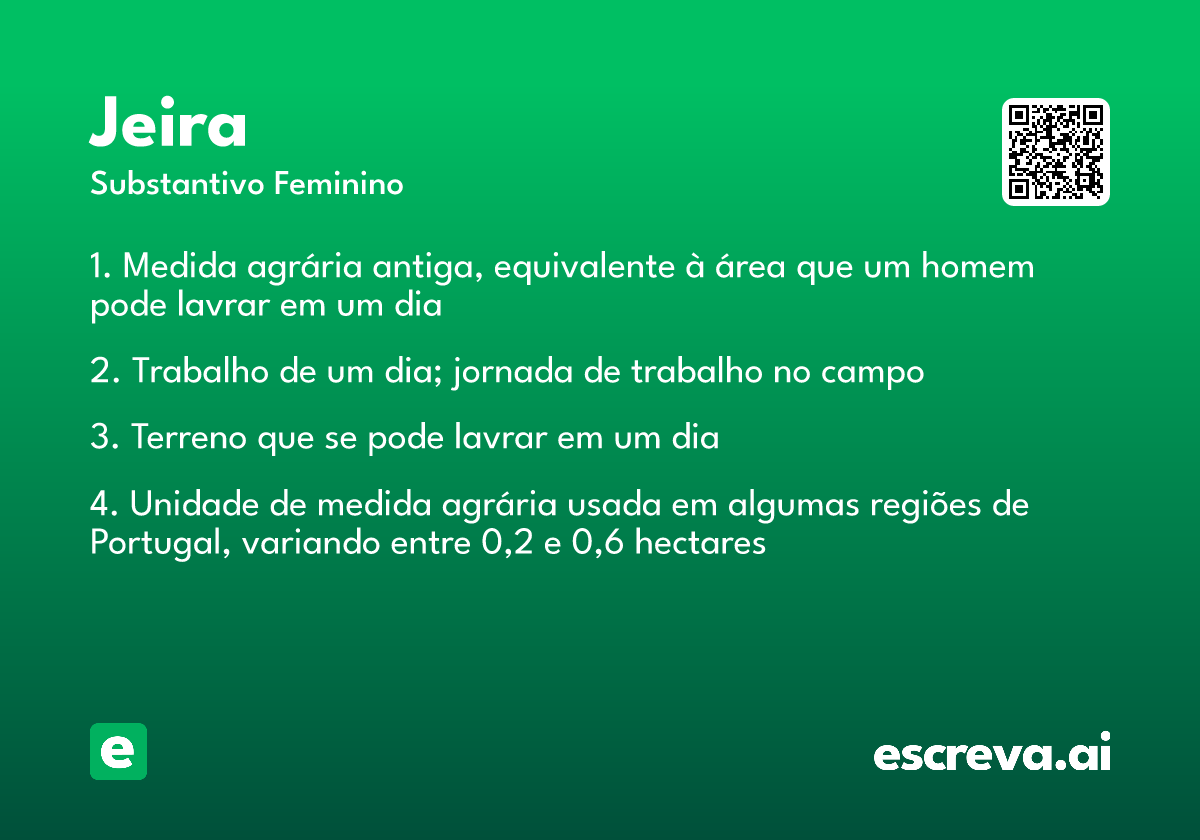 Jeira
Substantivo Feminino

1. Medida agrária antiga, equivalente à área que um homem pode lavrar em um dia

2. Trabalho de um dia; jornada de trabalho no campo

3. Terreno que se pode lavrar em um dia

4. Unidade de medida agrária usada em algumas regiões de Portugal, variando entre 0,2 e 0,6 hectares

e

escreva.ai